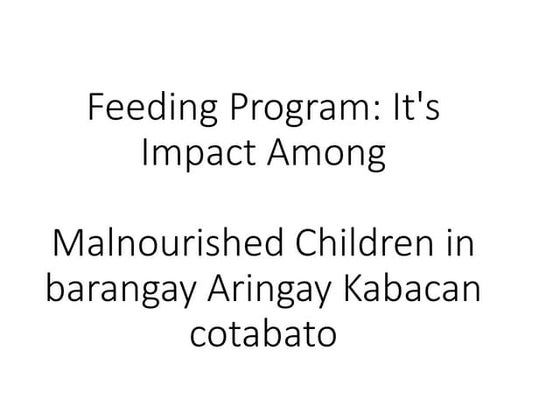 Feeding Program: It's Impact Among

Malnourished Children in barangay Aringay Kabacan cotabato